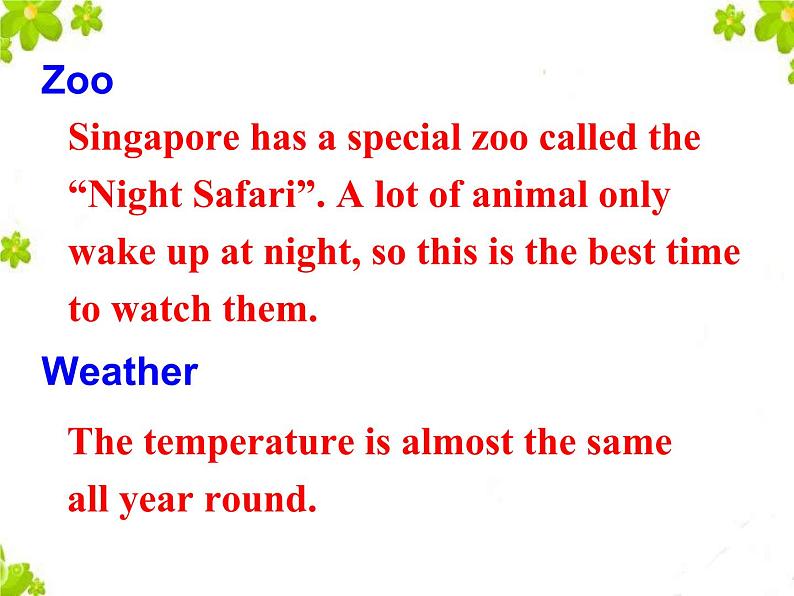 Zoo

Singapore has a special zoo called the “Night Safari”. A lot of animal only wake up at night, so this is the best time to watch them.

Weather

The temperature is almost the same all year round.